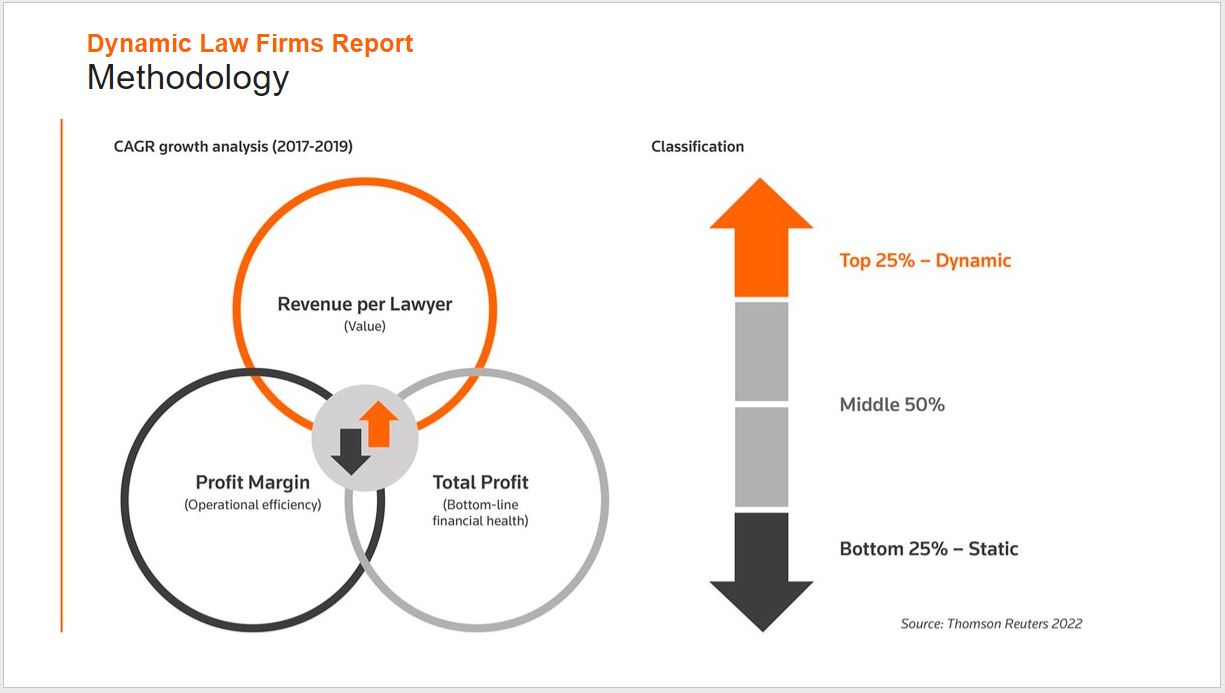 Dynamic Law Firms Report
Methodology

CAGR growth analysis (2017-2019)

Revenue per Lawyer
(Value)

Profit Margin
(Operational efficiency)

Total Profit
(Bottom-line financial health)

Classification

Top 25% – Dynamic

Middle 50%

Bottom 25% – Static

Source: Thomson Reuters 2022